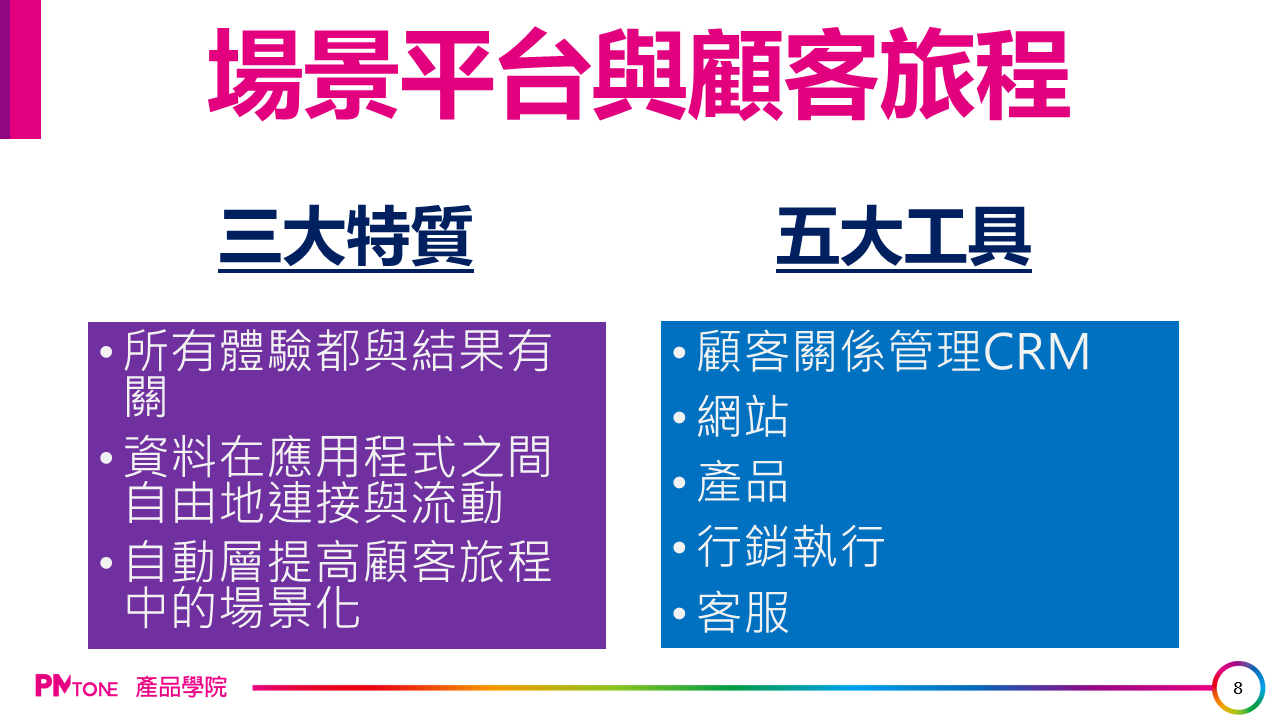 場景平台與顧客旅程

三大特質

• 所有體驗都與結果有關
• 資料在應用程式之間自由地連接與流動
• 自動層提高顧客旅程中的場景化

五大工具

• 顧客關係管理CRM
• 網站
• 產品
• 行銷執行
• 客服

PMTONE 產品學院

8